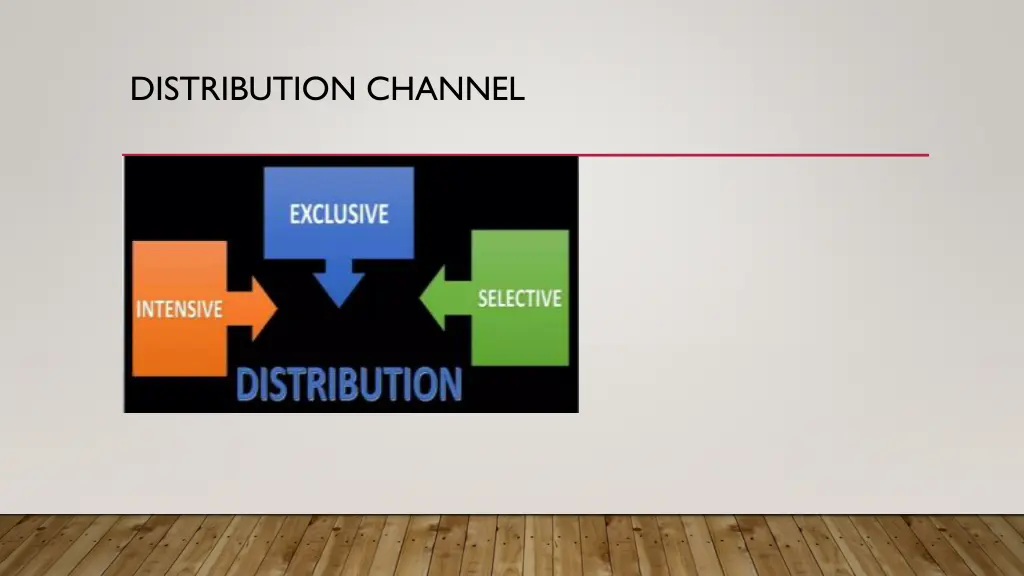 DISTRIBUTION CHANNEL

EXCLUSIVE

INTENSIVE

SELECTIVE

DISTRIBUTION